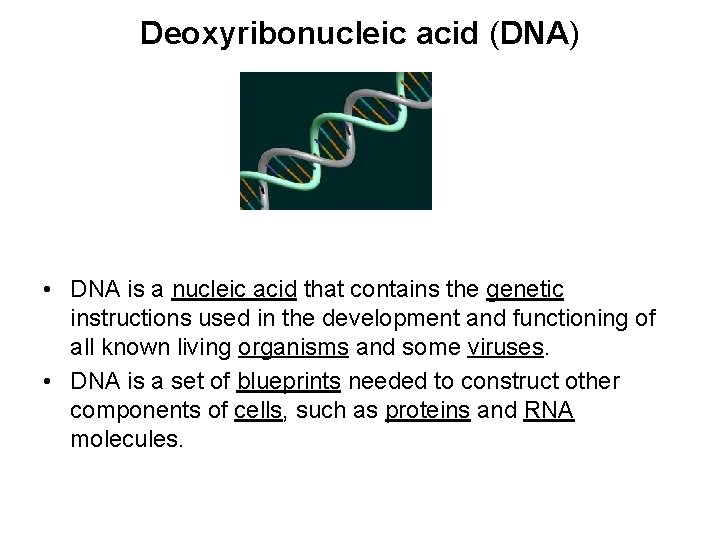 Deoxyribonucleic acid (DNA)

• DNA is a nucleic acid that contains the genetic instructions used in the development and functioning of all known living organisms and some viruses.
• DNA is a set of blueprints needed to construct other components of cells, such as proteins and RNA molecules.